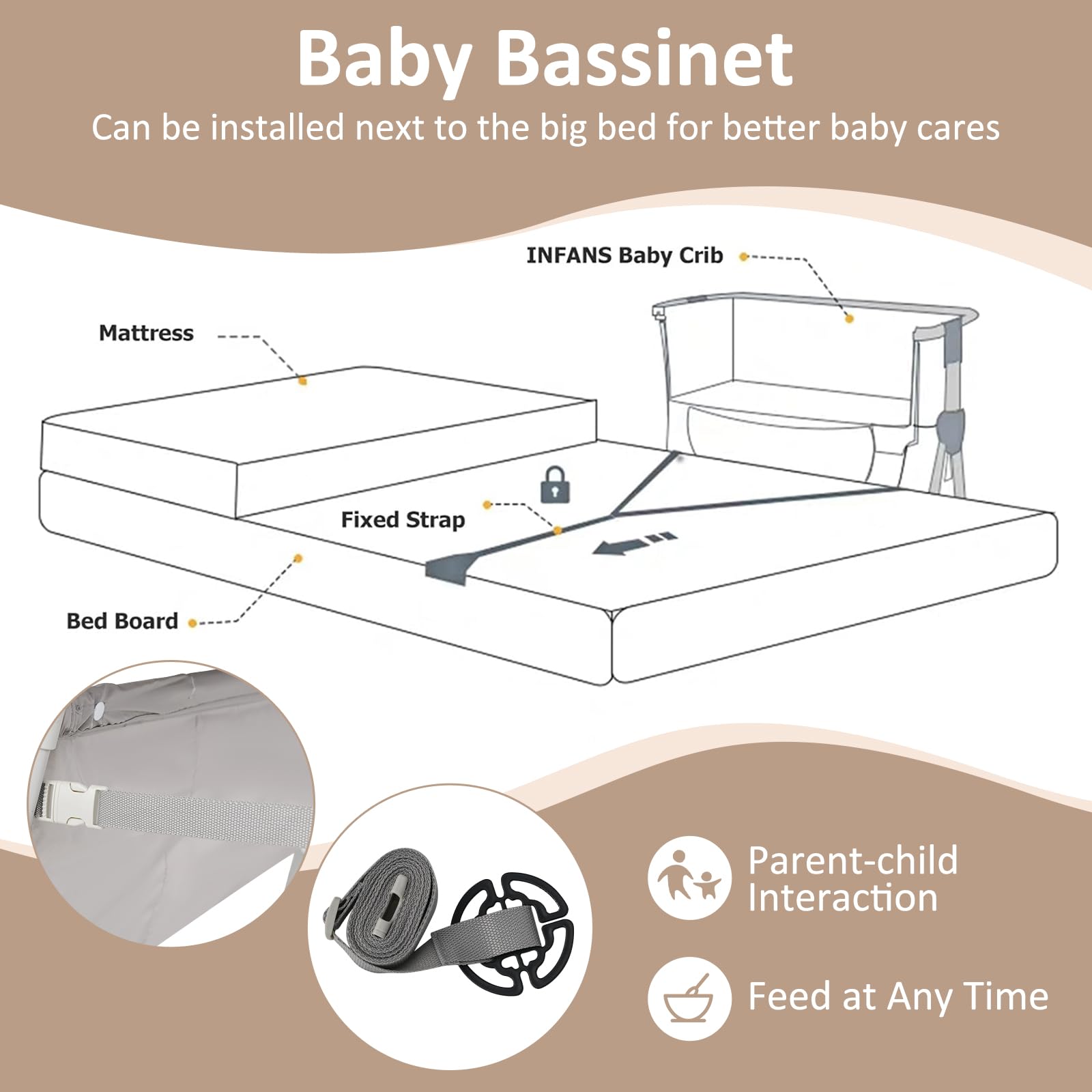 Baby Bassinet
Can be installed next to the big bed for better baby cares

INFANS Baby Crib

Mattress

Fixed Strap

Bed Board

Parent-child Interaction

Feed at Any Time